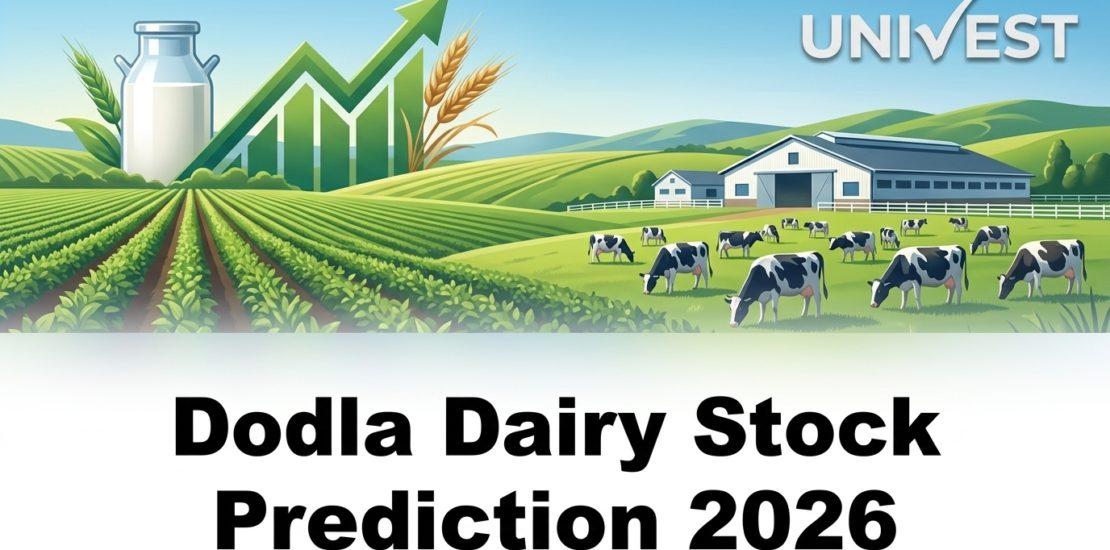 UNIVEST

Dodla Dairy Stock Prediction 2026